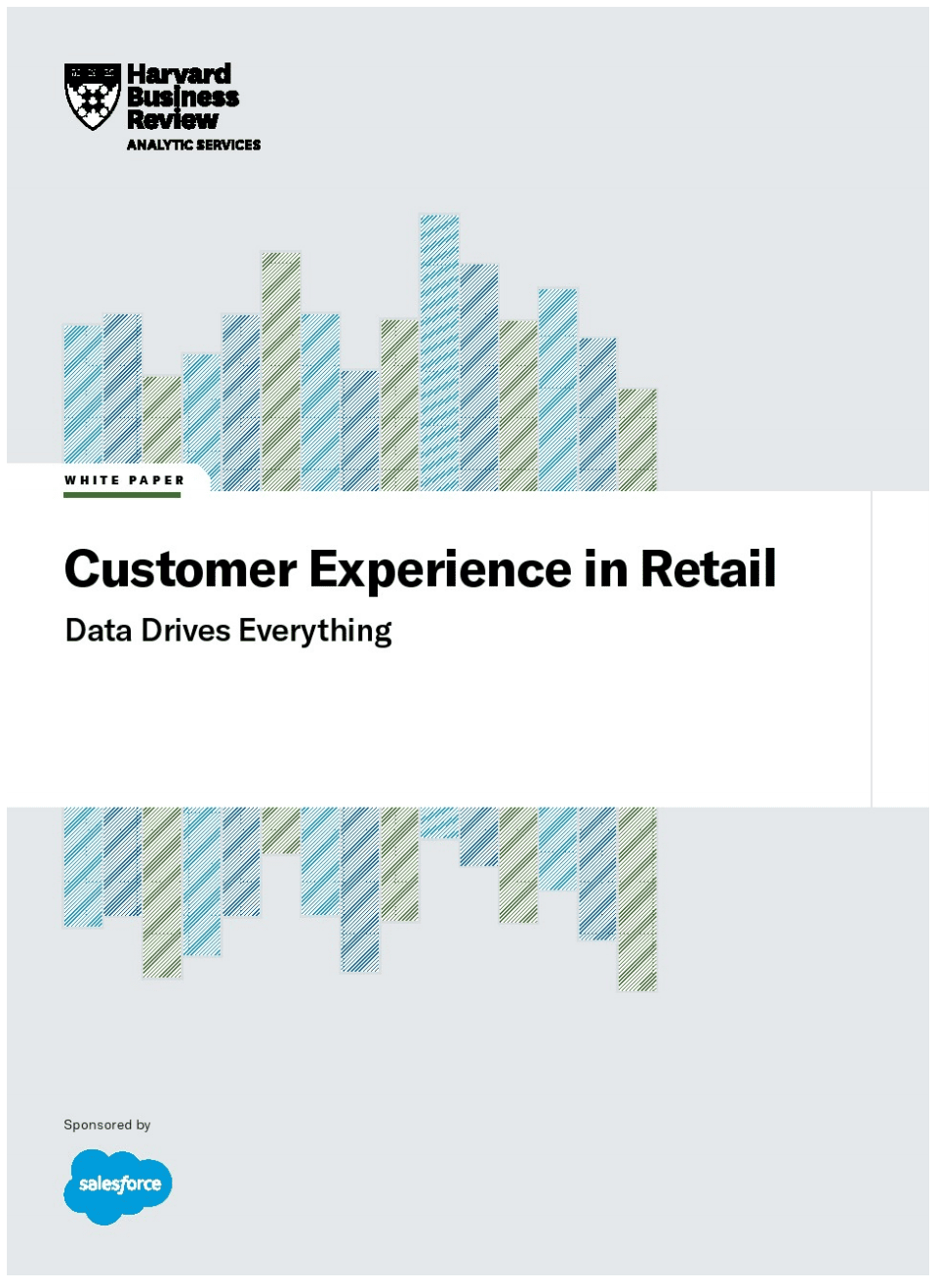 Harvard Business Review
ANALYTIC SERVICES

WHITE PAPER

Customer Experience in Retail

Data Drives Everything

Sponsored by

salesforce